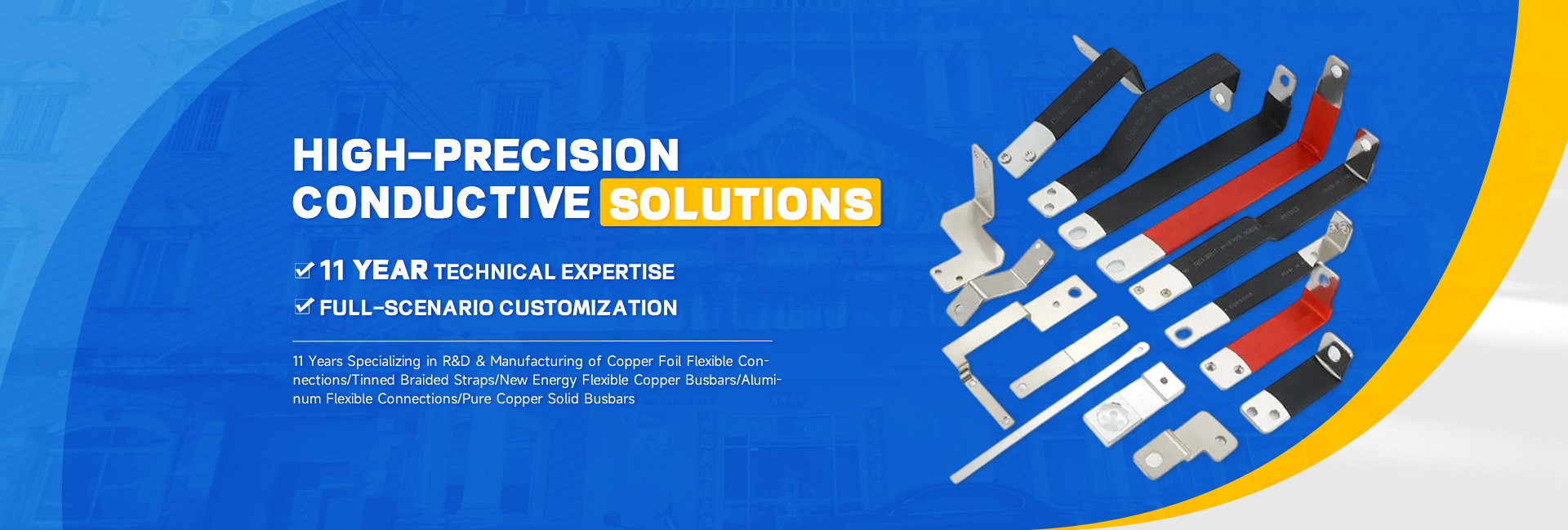 HIGH-PRECISION
CONDUCTIVE SOLUTIONS

11 YEAR TECHNICAL EXPERTISE
FULL-SCENARIO CUSTOMIZATION

11 Years Specializing in R&D & Manufacturing of Copper Foil Flexible Connections/Tinned Braided Straps/New Energy Flexible Copper Busbars/Aluminum Flexible Connections/Pure Copper Solid Busbars